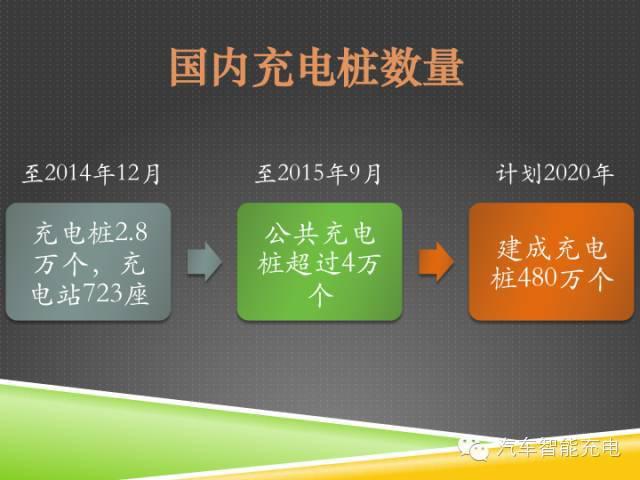 国内充电桩数量

至2014年12月

充电桩2.8万个，充电站723座

至2015年9月

公共充电桩超过4万个

计划2020年

建成充电桩480万个

汽车智能充电